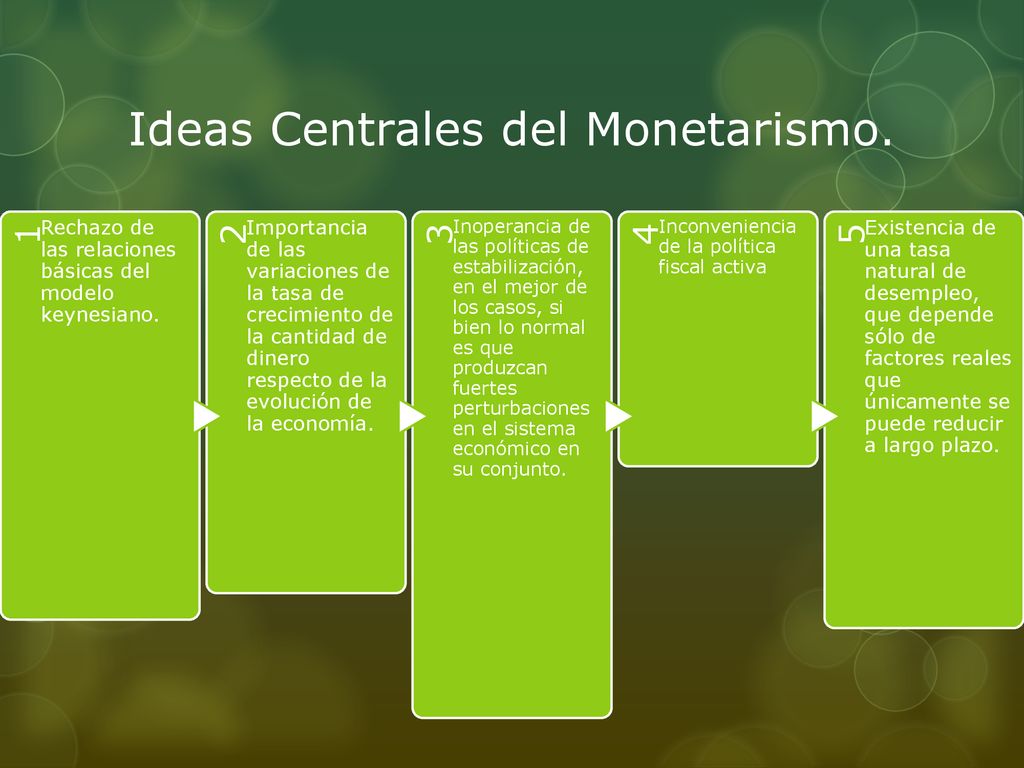 Ideas Centrales del Monetarismo.

1
Rechazo de las relaciones básicas del modelo keynesiano.

2
Importancia de las variaciones de la tasa de crecimiento de la cantidad de dinero respecto de la evolución de la economía.

3
Inoperancia de las políticas de estabilización, en el mejor de los casos, si bien lo normal es que produzcan fuertes perturbaciones en el sistema económico en su conjunto.

4
Inconveniencia de la política fiscal activa

5
Existencia de una tasa natural de desempleo, que depende sólo de factores reales que únicamente se puede reducir a largo plazo.